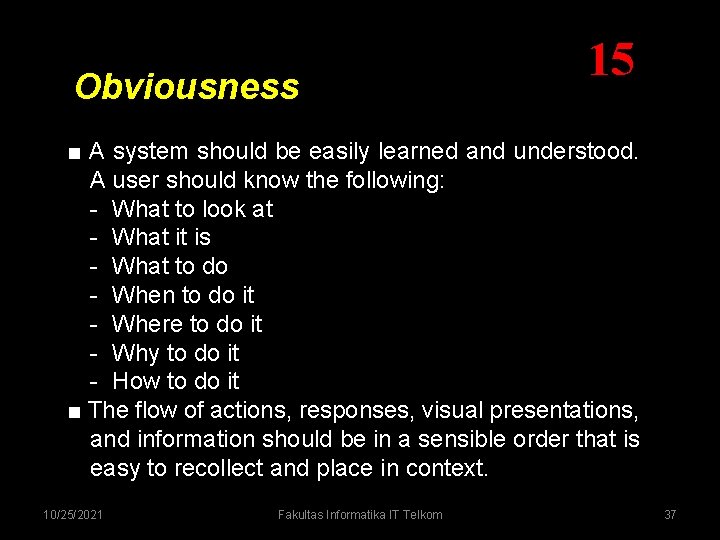 15

Obviousness

■ A system should be easily learned and understood. A user should know the following:
- What to look at
- What it is
- What to do
- When to do it
- Where to do it
- Why to do it
- How to do it

■ The flow of actions, responses, visual presentations, and information should be in a sensible order that is easy to recollect and place in context.

10/25/2021 Fakultas Informatika IT Telkom 37